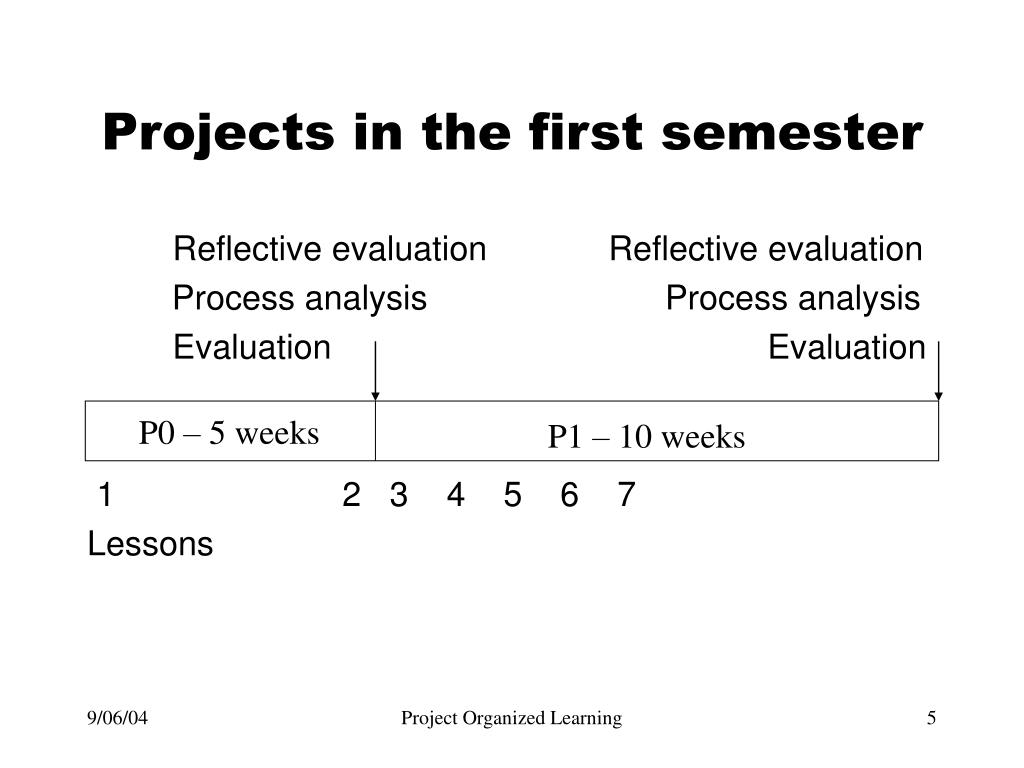 Projects in the first semester

Reflective evaluation
Process analysis
Evaluation

Reflective evaluation
Process analysis
Evaluation

P0 – 5 weeks

P1 – 10 weeks

1 2 3 4 5 6 7
Lessons

9/06/04

Project Organized Learning

5